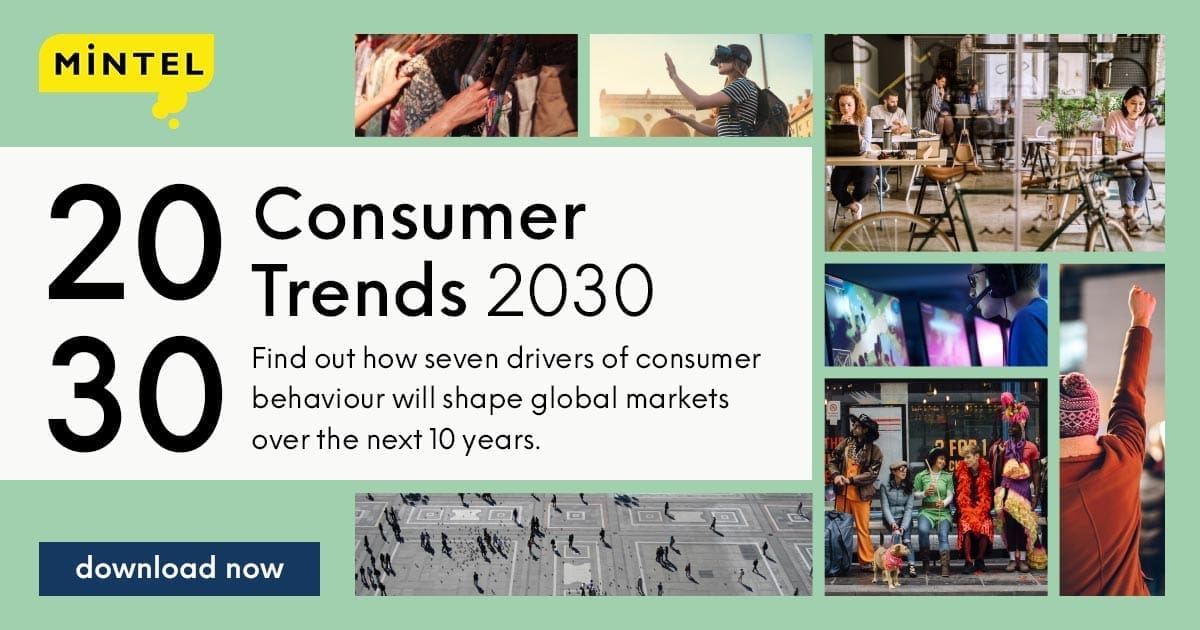 MINTEL

20
30

Consumer Trends 2030

Find out how seven drivers of consumer behaviour will shape global markets over the next 10 years.

2 FOR 1

download now